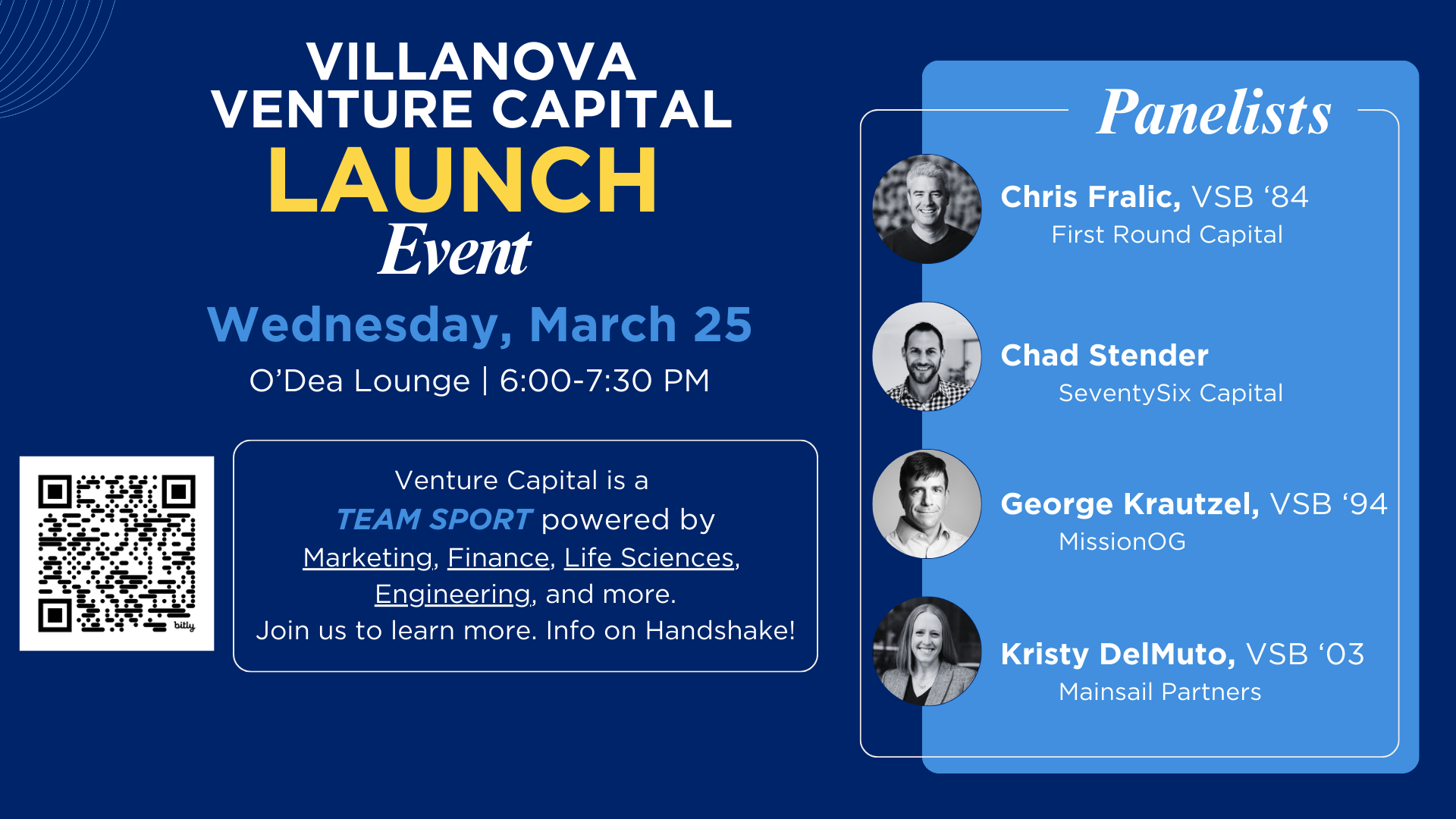 VILLANOVA
VENTURE CAPITAL
LAUNCH
Event

Wednesday, March 25
O'Dea Lounge | 6:00-7:30 PM

bitly

Venture Capital is a TEAM SPORT powered by Marketing, Finance, Life Sciences, Engineering, and more.
Join us to learn more. Info on Handshake!

Panelists

Chris Fralic, VSB '84
First Round Capital

Chad Stender
SeventySix Capital

George Krautzel, VSB '94
MissionOG

Kristy DelMuto, VSB '03
Mainsail Partners